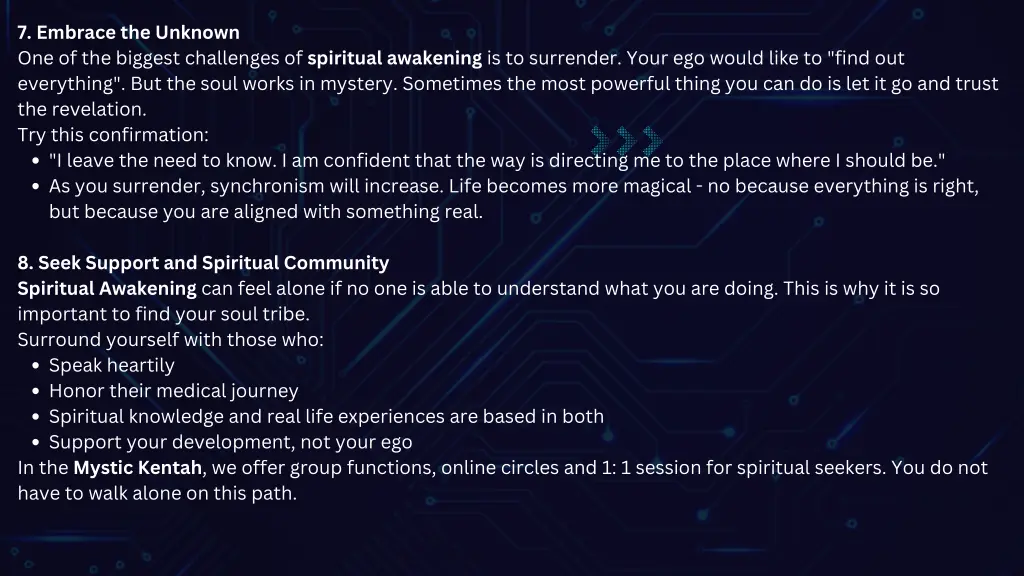 7. Embrace the Unknown
One of the biggest challenges of spiritual awakening is to surrender. Your ego would like to "find out everything". But the soul works in mystery. Sometimes the most powerful thing you can do is let it go and trust the revelation.
Try this confirmation:
• "I leave the need to know. I am confident that the way is directing me to the place where I should be."
• As you surrender, synchronism will increase. Life becomes more magical - no because everything is right, but because you are aligned with something real.

8. Seek Support and Spiritual Community
Spiritual Awakening can feel alone if no one is able to understand what you are doing. This is why it is so important to find your soul tribe.
Surround yourself with those who:
• Speak heartily
• Honor their medical journey
• Spiritual knowledge and real life experiences are based in both
• Support your development, not your ego
In the Mystic Kentah, we offer group functions, online circles and 1: 1 session for spiritual seekers. You do not have to walk alone on this path.